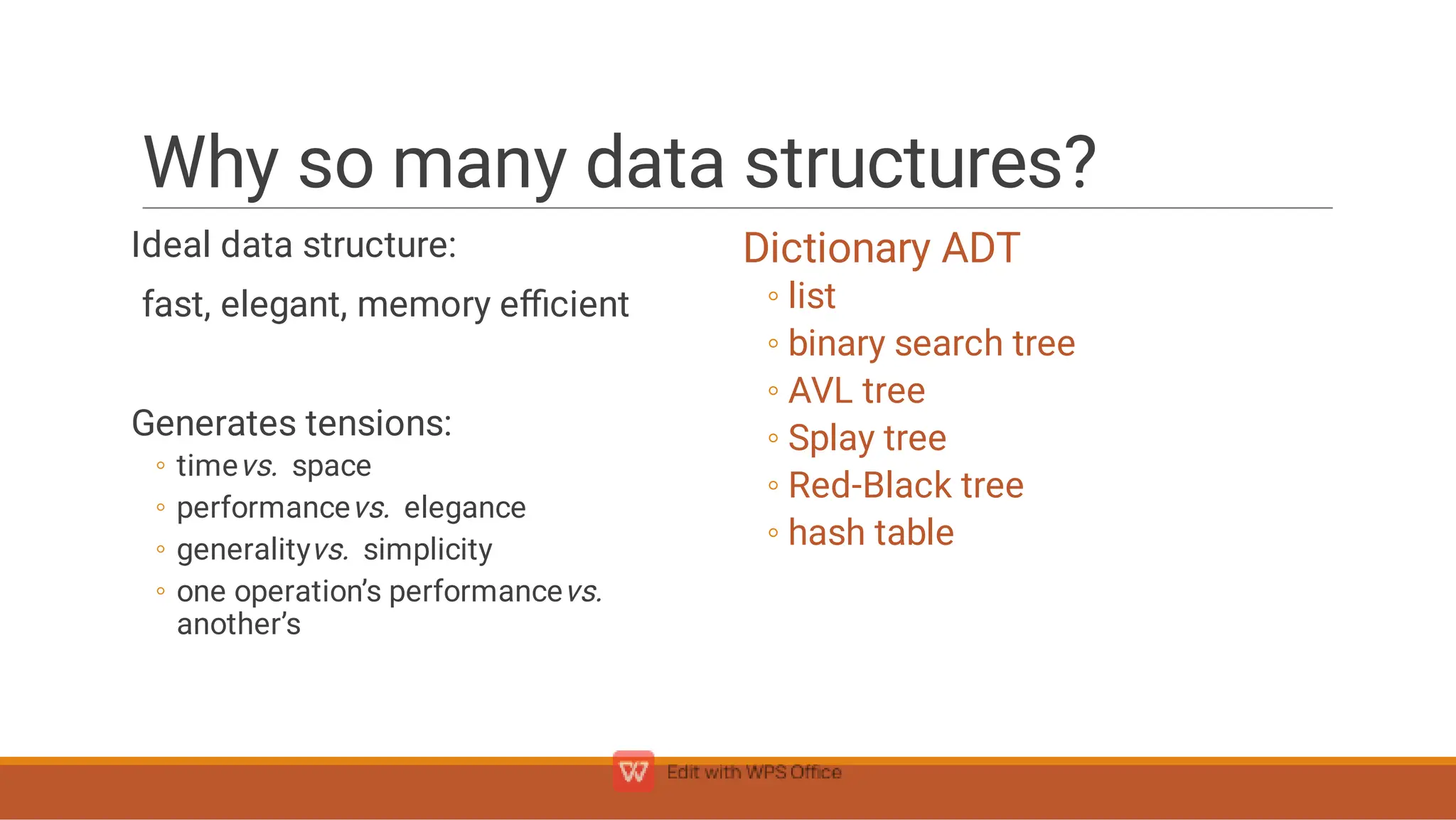 Why so many data structures?

Ideal data structure:

fast, elegant, memory efficient

Generates tensions:
◦ time vs. space
◦ performance vs. elegance
◦ generality vs. simplicity
◦ one operation's performance vs. another's

Dictionary ADT
◦ list
◦ binary search tree
◦ AVL tree
◦ Splay tree
◦ Red-Black tree
◦ hash table

Edit with WPS Office